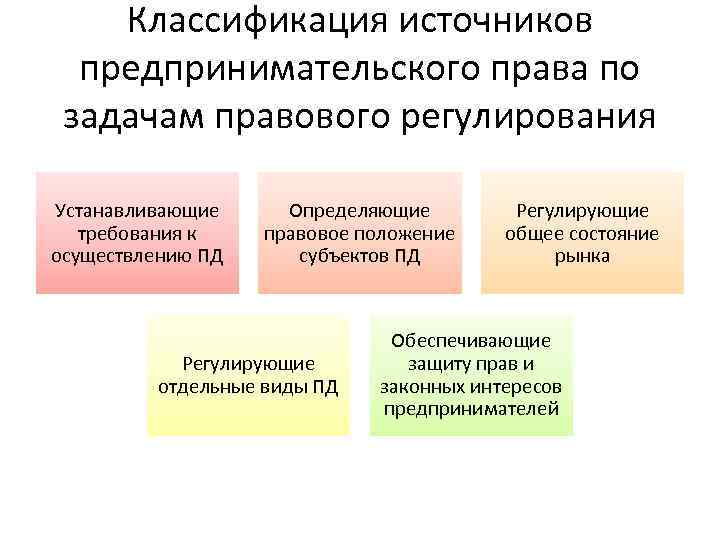 Классификация источников предпринимательского права по задачам правового регулирования

Устанавливающие требования к осуществлению ПД

Определяющие правовое положение субъектов ПД

Регулирующие общее состояние рынка

Регулирующие отдельные виды ПД

Обеспечивающие защиту прав и законных интересов предпринимателей